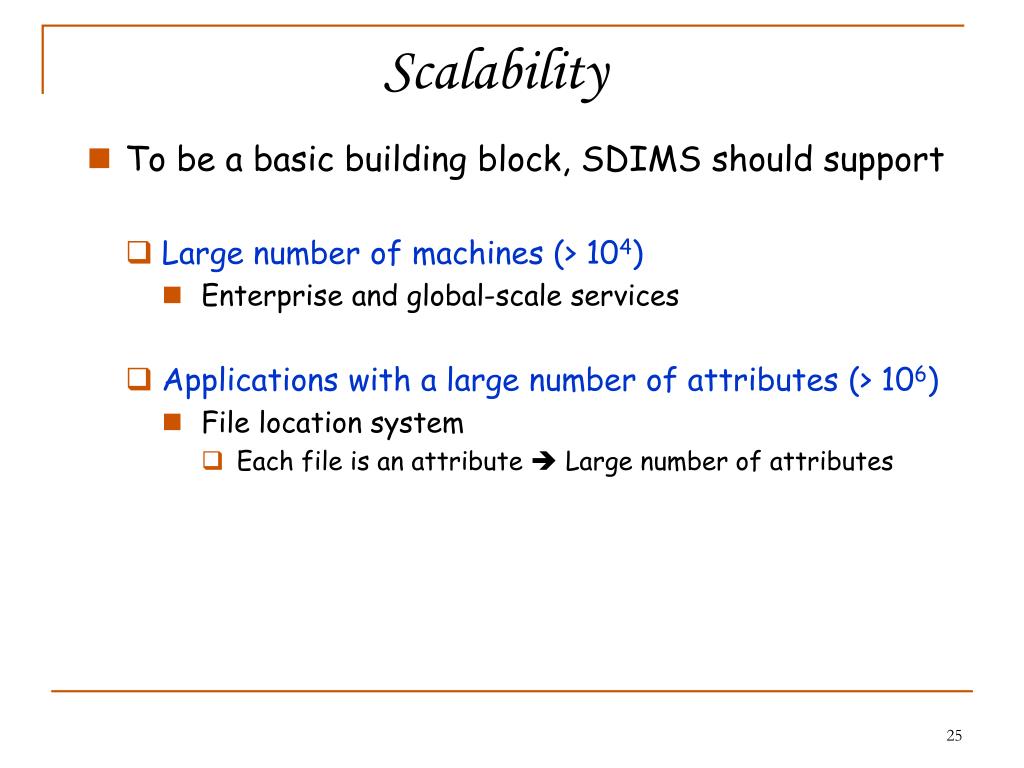 Scalability

To be a basic building block, SDIMS should support

Large number of machines (> $10^4$)

Enterprise and global-scale services

Applications with a large number of attributes (> $10^6$)

File location system

Each file is an attribute ➔ Large number of attributes

25